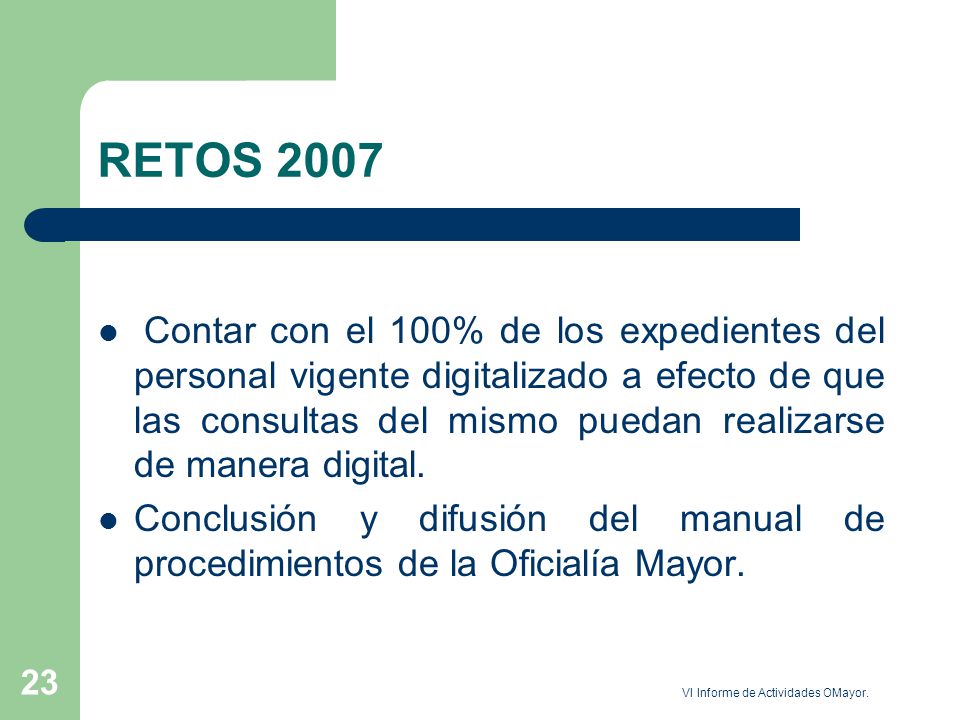 RETOS 2007

- Contar con el 100% de los expedientes del personal vigente digitalizado a efecto de que las consultas del mismo puedan realizarse de manera digital.
- Conclusión y difusión del manual de procedimientos de la Oficialía Mayor.

23

VI Informe de Actividades OMayor.